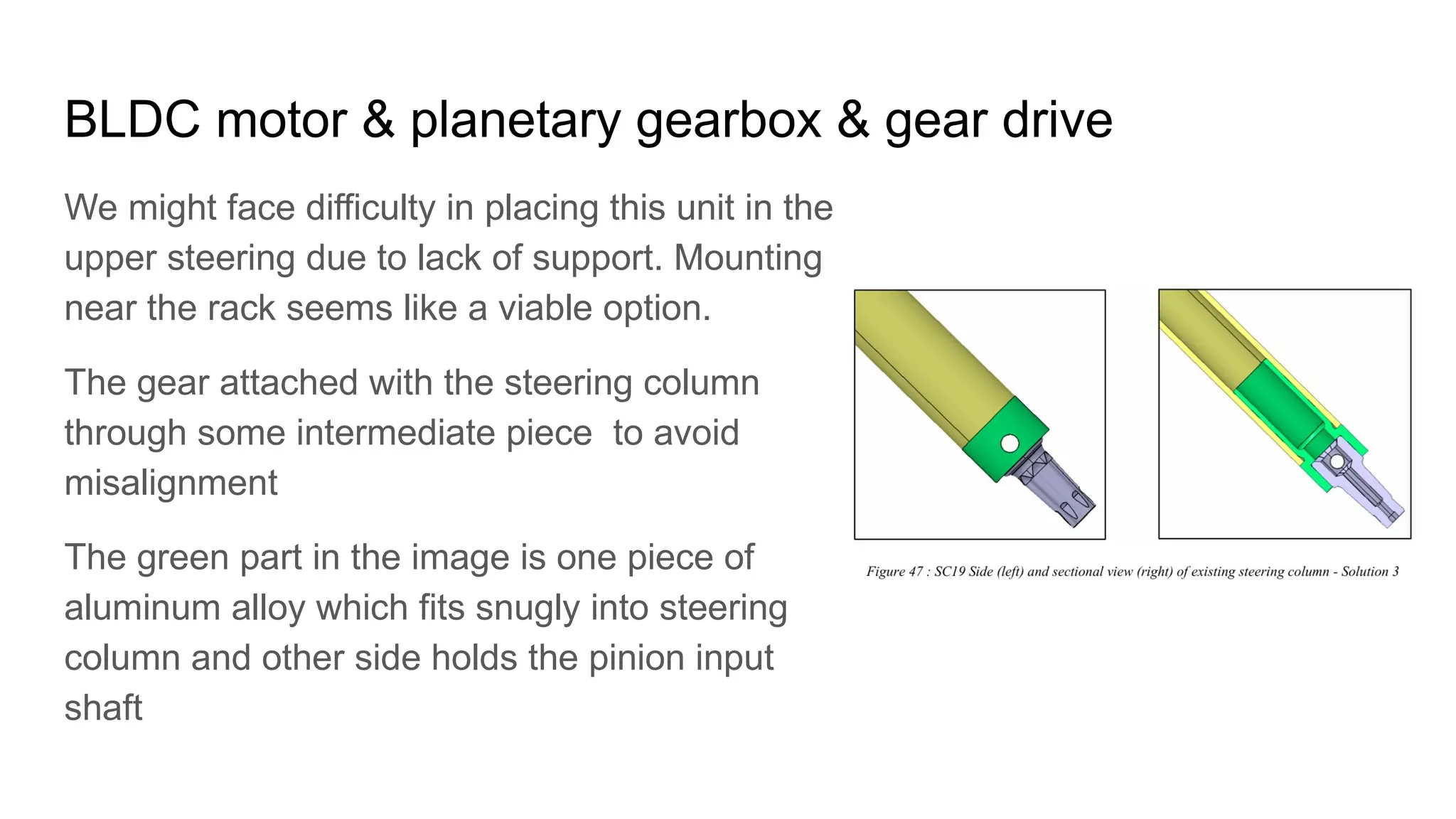 BLDC motor & planetary gearbox & gear drive

We might face difficulty in placing this unit in the upper steering due to lack of support. Mounting near the rack seems like a viable option.

The gear attached with the steering column through some intermediate piece  to avoid misalignment

The green part in the image is one piece of aluminum alloy which fits snugly into steering column and other side holds the pinion input shaft

Figure 47 : SC19 Side (left) and sectional view (right) of existing steering column - Solution 3